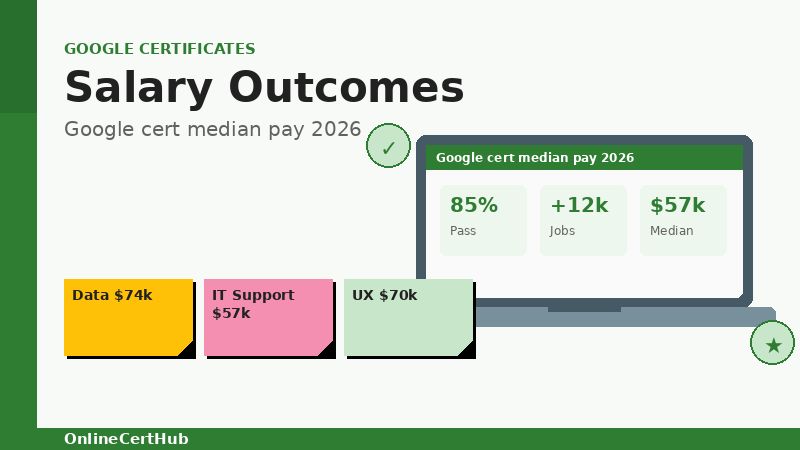 GOOGLE CERTIFICATES

Salary Outcomes

Google cert median pay 2026

✓

Google cert median pay 2026

85%
Pass

+12k
Jobs

$57k
Median

Data $74k

IT Support $57k

UX $70k

★

OnlineCertHub